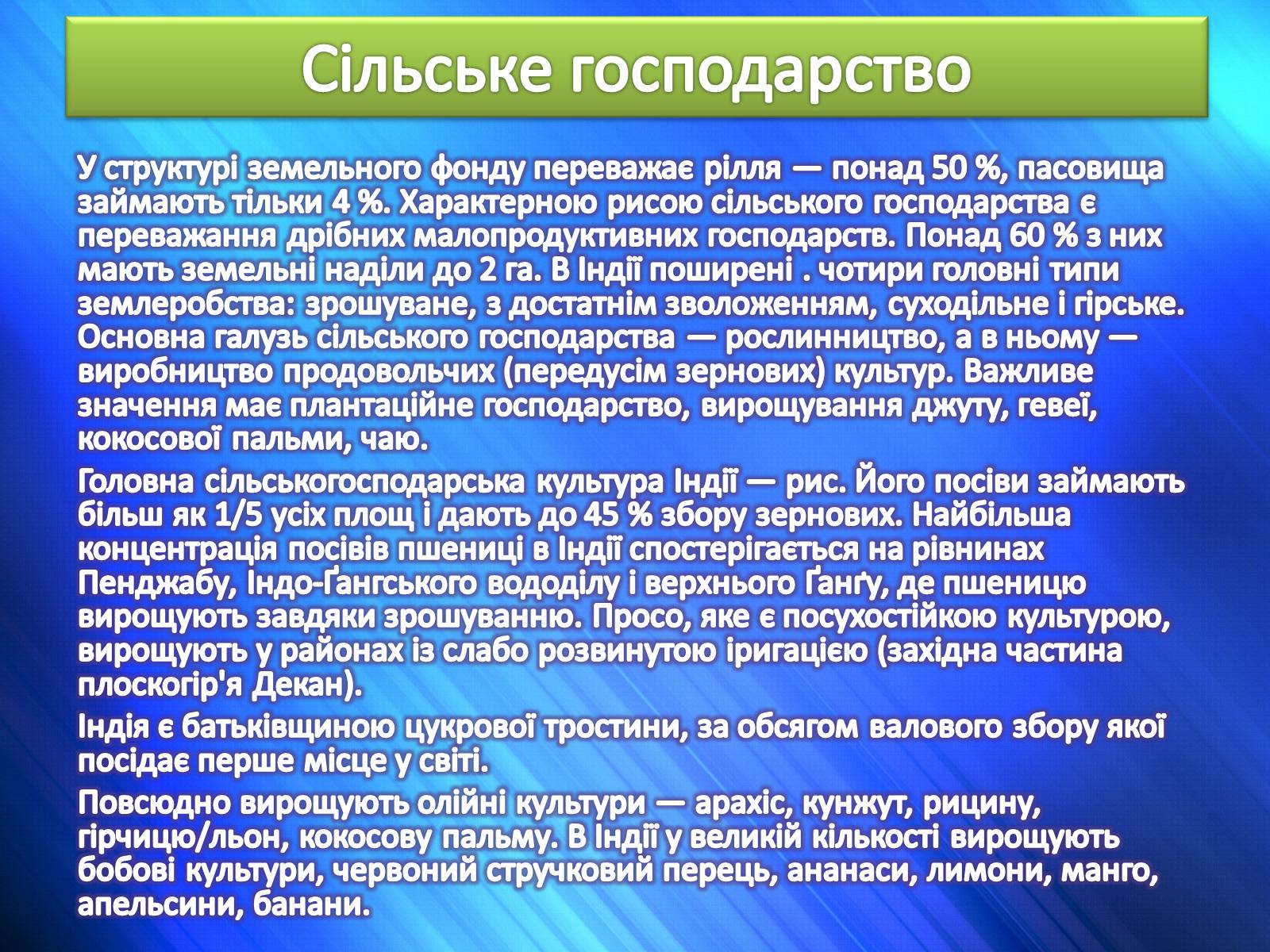 Сільське господарство

У структурі земельного фонду переважає рілля — понад 50 %, пасовища займають тільки 4 %. Характерною рисою сільського господарства є переважання дрібних малопродуктивних господарств. Понад 60 % з них мають земельні наділи до 2 га. В Індії поширені . чотири головні типи землеробства: зрошуване, з достатнім зволоженням, суходільне і гірське. Основна галузь сільського господарства — рослинництво, а в ньому — виробництво продовольчих (передусім зернових) культур. Важливе значення має плантаційне господарство, вирощування джуту, гевеї, кокосової пальми, чаю.

Головна сільськогосподарська культура Індії — рис. Його посіви займають більш як 1/5 усіх площ і дають до 45 % збору зернових. Найбільша концентрація посівів пшениці в Індії спостерігається на рівнинах Пенджабу, Індо-Ґангського вододілу і верхнього Ґанґу, де пшеницю вирощують завдяки зрошуванню. Просо, яке є посухостійкою культурою, вирощують у районах із слабо розвинутою іригацією (західна частина плоскогір'я Декан).

Індія є батьківщиною цукрової тростини, за обсягом валового збору якої посідає перше місце у світі.

Повсюдно вирощують олійні культури — арахіс, кунжут, рицину, гірчицю/льон, кокосову пальму. В Індії у великій кількості вирощують бобові культури, червоний стручковий перець, ананаси, лимони, манго, апельсини, банани.